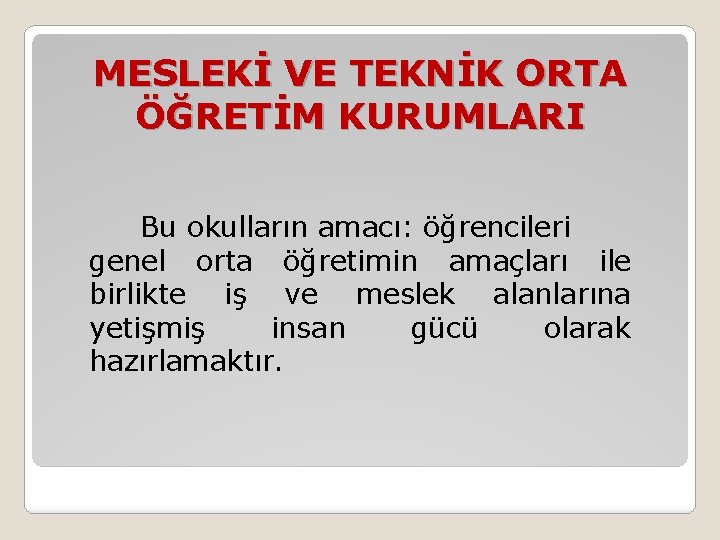 MESLEKİ VE TEKNİK ORTA ÖĞRETİM KURUMLARI

Bu okulların amacı: öğrencileri genel orta öğretimin amaçları ile birlikte iş ve meslek alanlarına yetişmiş insan gücü olarak hazırlamaktır.